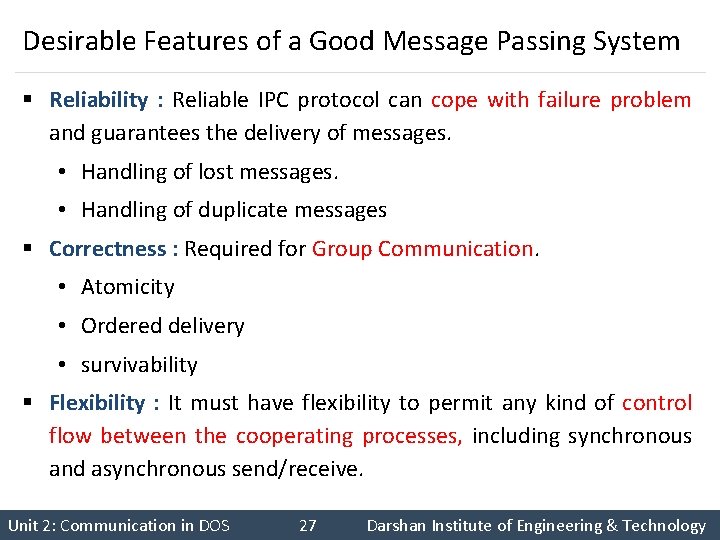 Desirable Features of a Good Message Passing System

▪ Reliability : Reliable IPC protocol can cope with failure problem and guarantees the delivery of messages.

• Handling of lost messages.

• Handling of duplicate messages

▪ Correctness : Required for Group Communication.

• Atomicity

• Ordered delivery

• survivability

▪ Flexibility : It must have flexibility to permit any kind of control flow between the cooperating processes, including synchronous and asynchronous send/receive.

Unit 2: Communication in DOS 27 Darshan Institute of Engineering & Technology